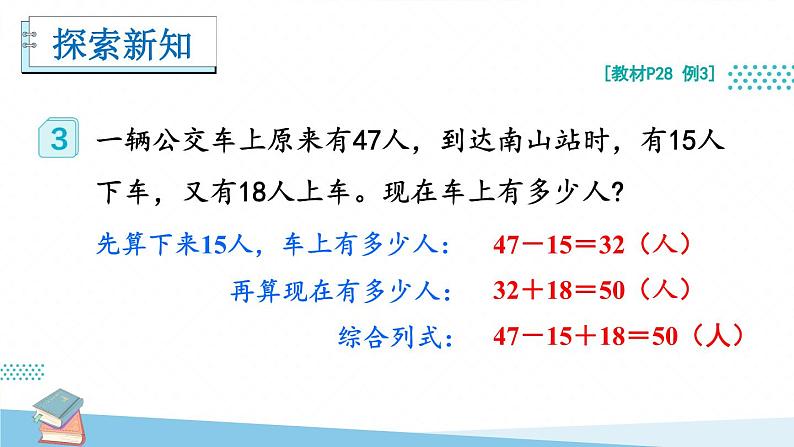 探索新知

[教材P28 例3]

3 一辆公交车上原来有47人，到达南山站时，有15人下车，又有18人上车。现在车上有多少人?

先算下来15人，车上有多少人： $47-15=32$（人）

再算现在有多少人： $32+18=50$（人）

综合列式： $47-15+18=50$（人）